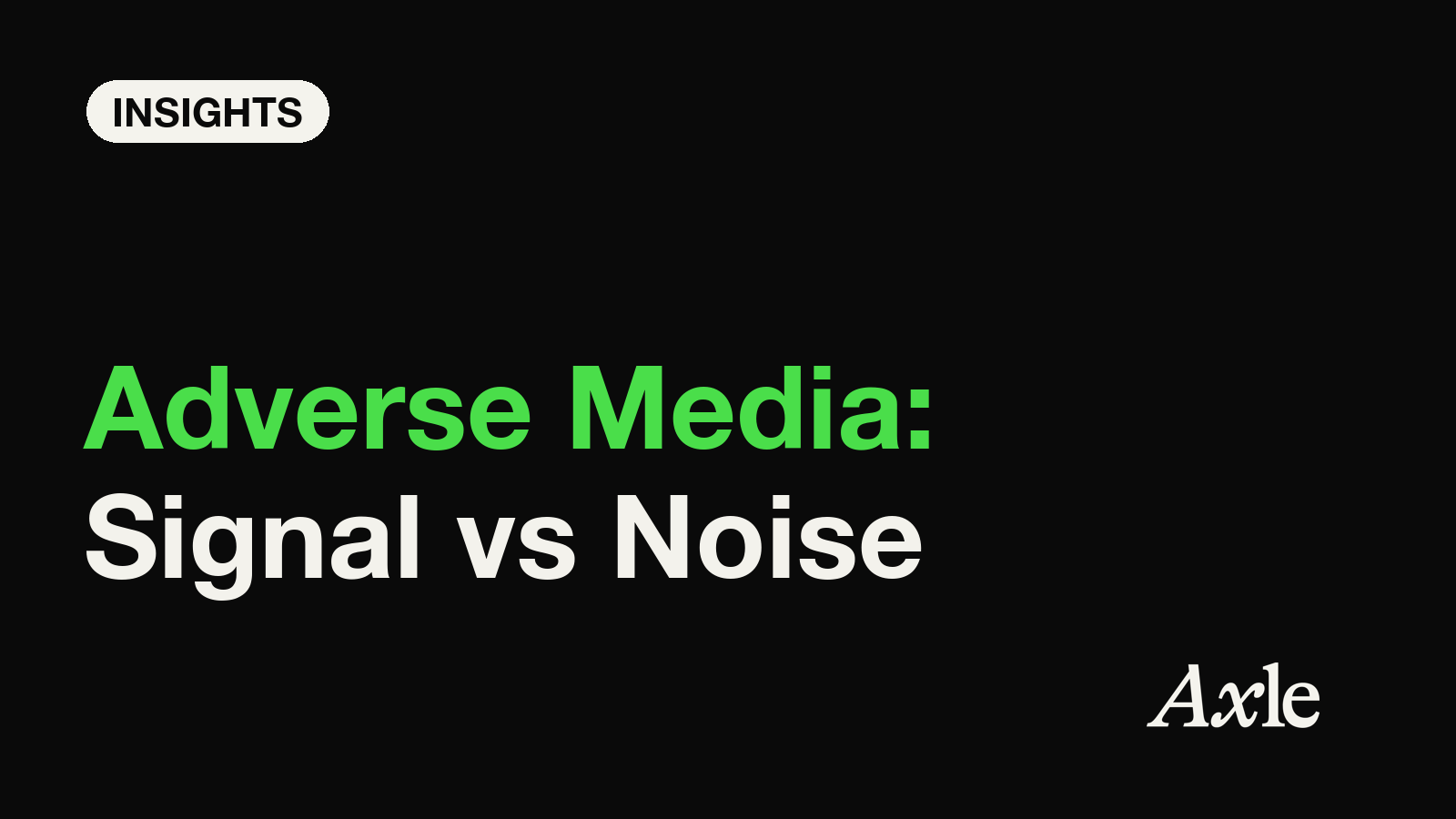 INSIGHTS

Adverse Media:
Signal vs Noise

Axle